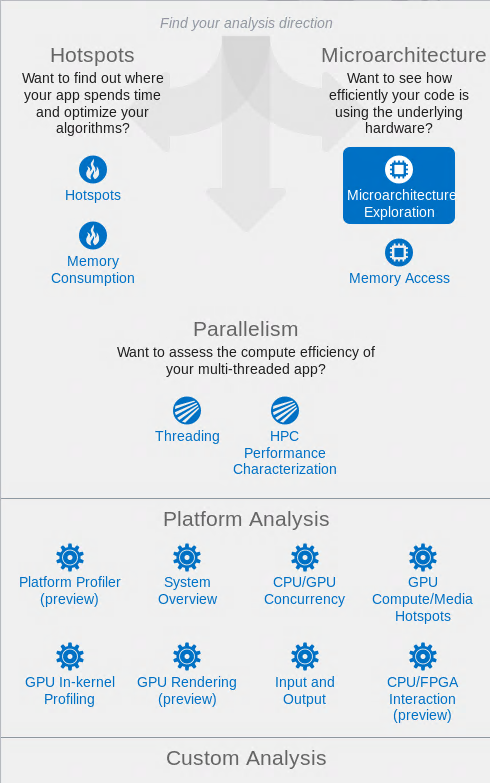 Find your analysis direction

Hotspots
Want to find out where your app spends time and optimize your algorithms?

Hotspots

Memory Consumption

Microarchitecture
Want to see how efficiently your code is using the underlying hardware?

Microarchitecture Exploration

Memory Access

Parallelism
Want to assess the compute efficiency of your multi-threaded app?

Threading

HPC Performance Characterization

Platform Analysis

Platform Profiler (preview)

System Overview

CPU/GPU Concurrency

GPU Compute/Media Hotspots

GPU In-kernel Profiling

GPU Rendering (preview)

Input and Output

CPU/FPGA Interaction (preview)

Custom Analysis